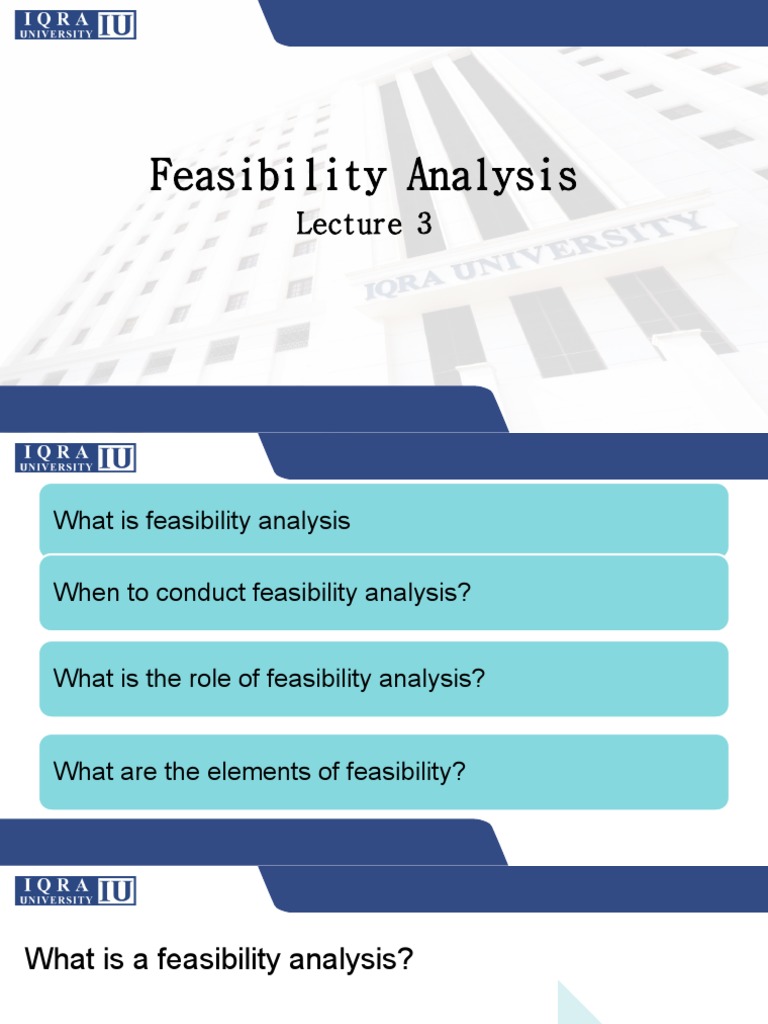 IQRA UNIVERSITY IU

Feasibility Analysis
Lecture 3

IQRA UNIVERSITY

IQRA UNIVERSITY IU

What is feasibility analysis

When to conduct feasibility analysis?

What is the role of feasibility analysis?

What are the elements of feasibility?

IQRA UNIVERSITY IU

What is a feasibility analysis?